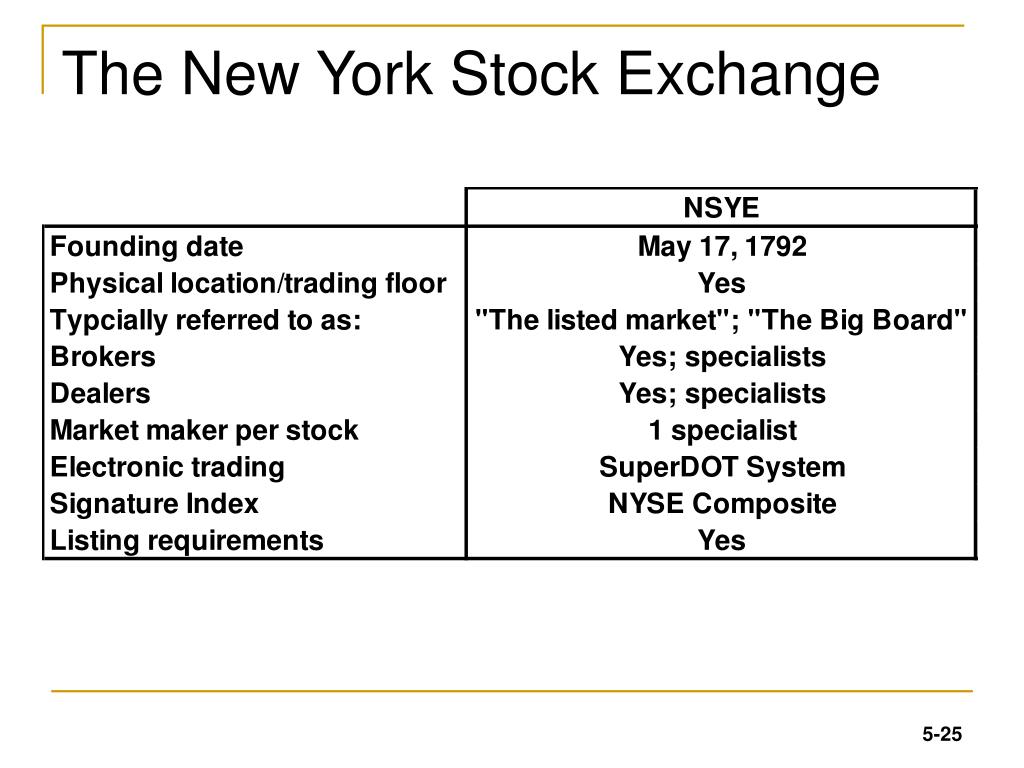 The New York Stock Exchange

| | NSYE |
|---|---|
| Founding date | May 17, 1792 |
| Physical location/trading floor | Yes |
| Typcially referred to as: | "The listed market"; "The Big Board" |
| Brokers | Yes; specialists |
| Dealers | Yes; specialists |
| Market maker per stock | 1 specialist |
| Electronic trading | SuperDOT System |
| Signature Index | NYSE Composite |
| Listing requirements | Yes |

5-25